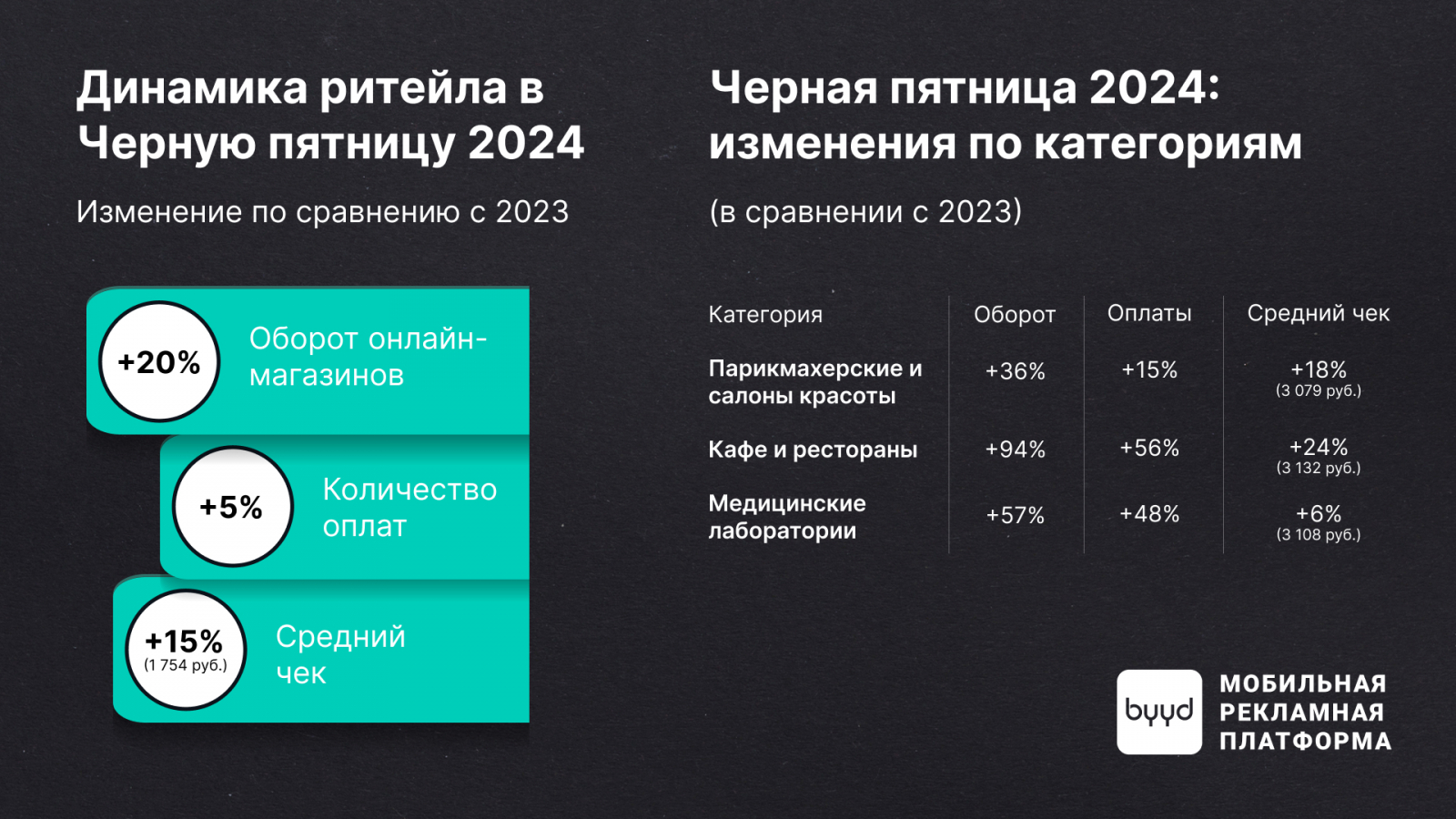 Динамика ритейла в Черную пятницу 2024

Изменение по сравнению с 2023

+20% Оборот онлайн-магазинов

+5% Количество оплат

+15% (1 754 руб.) Средний чек

Черная пятница 2024: изменения по категориям

(в сравнении с 2023)

| Категория | Оборот | Оплаты | Средний чек |
|---|---|---|---|
| Парикмахерские и салоны красоты | +36% | +15% | +18% (3 079 руб.) |
| Кафе и рестораны | +94% | +56% | +24% (3 132 руб.) |
| Медицинские лаборатории | +57% | +48% | +6% (3 108 руб.) |

byyd МОБИЛЬНАЯ РЕКЛАМНАЯ ПЛАТФОРМА